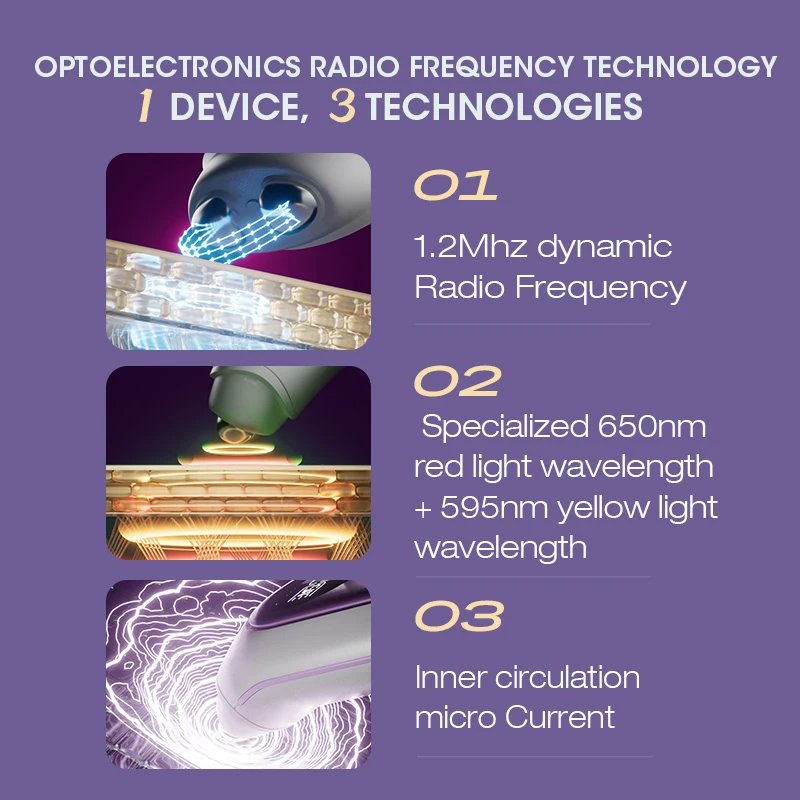 OPTOELECTRONICS RADIO FREQUENCY TECHNOLOGY
1 DEVICE, 3 TECHNOLOGIES

01
1.2Mhz dynamic Radio Frequency

02
Specialized 650nm red light wavelength + 595nm yellow light wavelength

03
Inner circulation micro Current